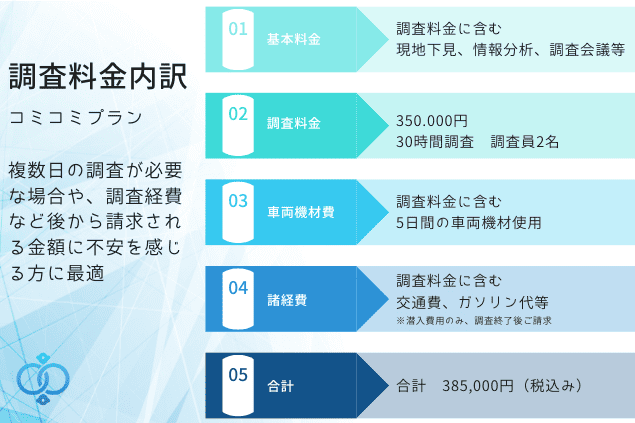 調査料金内訳

コミコミプラン

複数日の調査が必要な場合や、調査経費など後から請求される金額に不安を感じる方に最適

01 基本料金
調査料金に含む
現地下見、情報分析、調査会議等

02 調査料金
350.000円
30時間調査　調査員2名

03 車両機材費
調査料金に含む
5日間の車両機材使用

04 諸経費
調査料金に含む
交通費、ガソリン代等
※潜入費用のみ、調査終了後ご請求

05 合計
合計　385,000円（税込み）